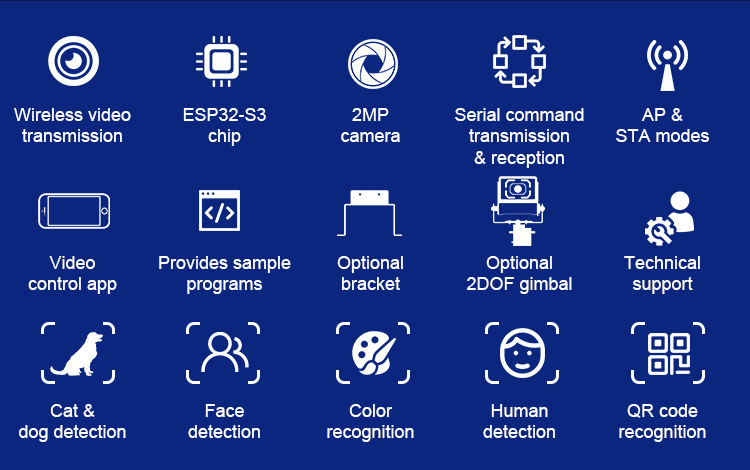 Wireless video transmission

ESP32-S3 chip

2MP camera

Serial command transmission & reception

AP & STA modes

Video control app

Provides sample programs

Optional bracket

Optional 2DOF gimbal

Technical support

Cat & dog detection

Face detection

Color recognition

Human detection

QR code recognition